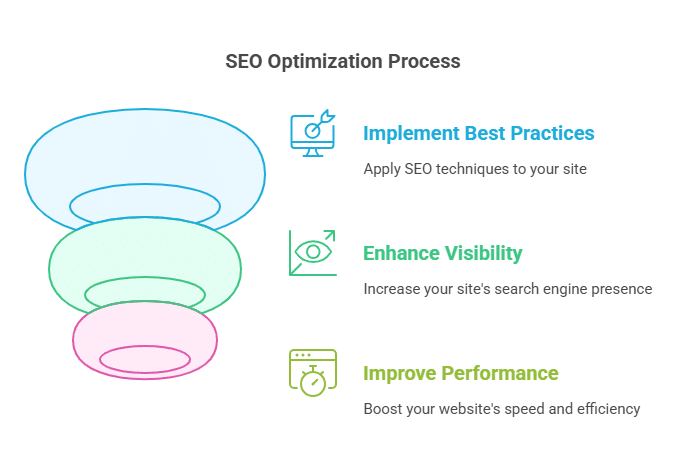 SEO Optimization Process

Implement Best Practices

Apply SEO techniques to your site

Enhance Visibility

Increase your site's search engine presence

Improve Performance

Boost your website's speed and efficiency